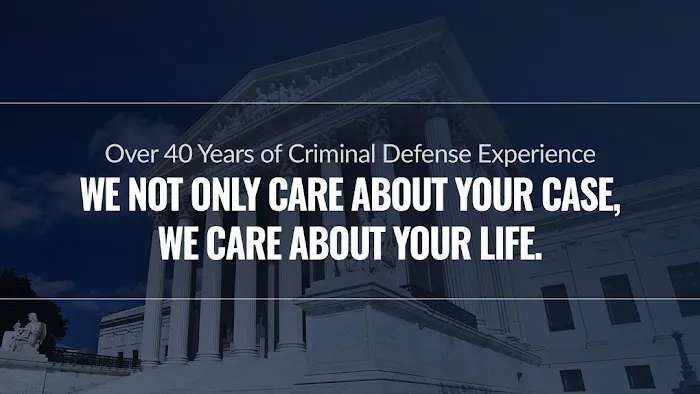 Over 40 Years of Criminal Defense Experience

WE NOT ONLY CARE ABOUT YOUR CASE, WE CARE ABOUT YOUR LIFE.